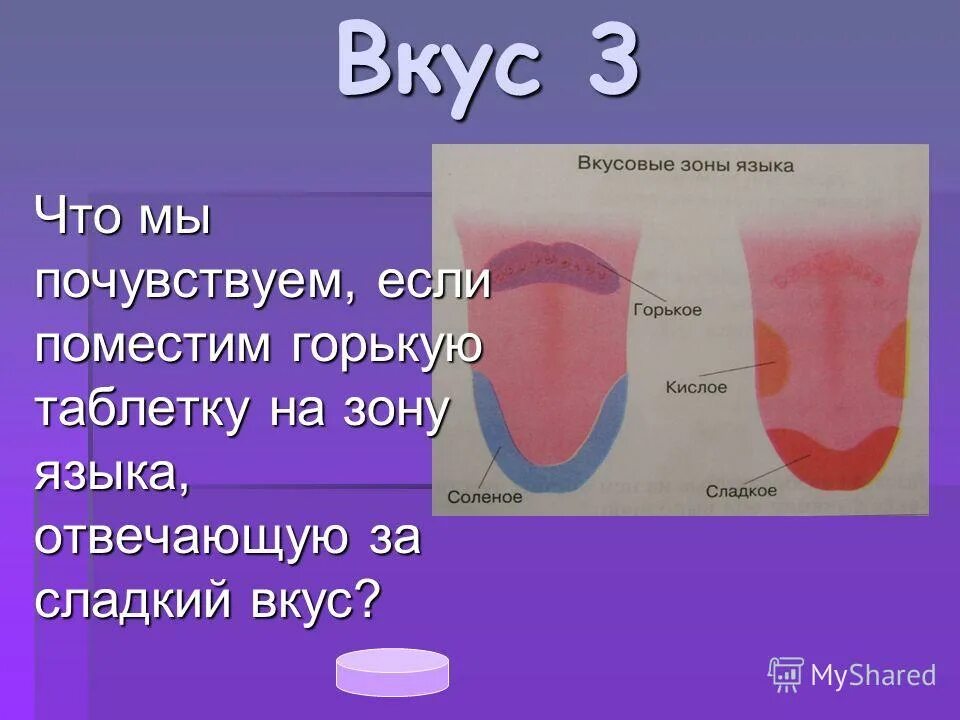 Вкус 3

Что мы почувствуем, если поместим горькую таблетку на зону языка, отвечающую за сладкий вкус?

Вкусовые зоны языка

Горькое

Кислое

Соленое

Сладкое

MyShared